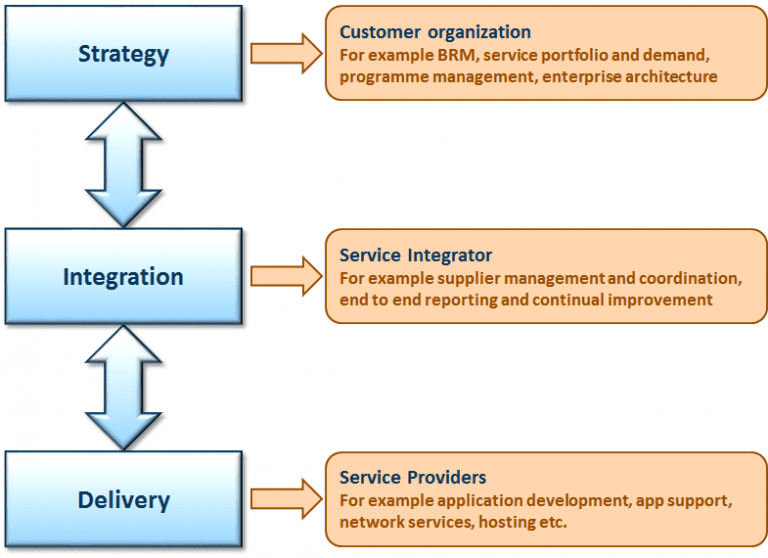 Strategy

Customer organization
For example BRM, service portfolio and demand, programme management, enterprise architecture

Integration

Service Integrator
For example supplier management and coordination, end to end reporting and continual improvement

Delivery

Service Providers
For example application development, app support, network services, hosting etc.